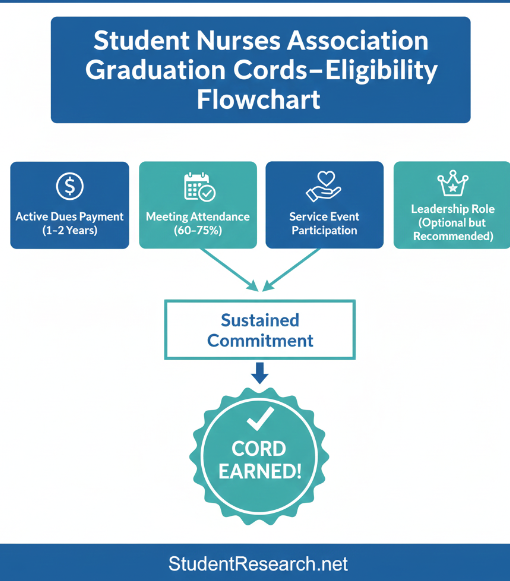 Student Nurses Association Graduation Cords–Eligibility Flowchart

Active Dues Payment (1–2 Years)

Meeting Attendance (60–75%)

Service Event Participation

Leadership Role (Optional but Recommended)

Sustained Commitment

CORD EARNED!

StudentResearch.net